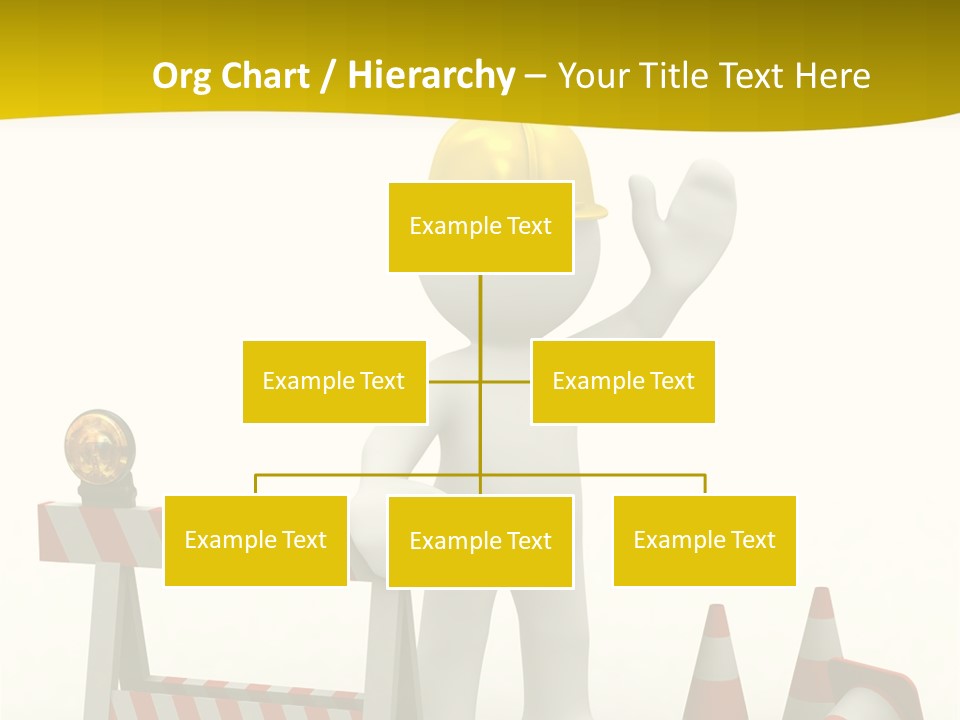 Org Chart / Hierarchy – Your Title Text Here

Example Text

Example Text

Example Text

Example Text

Example Text

Example Text